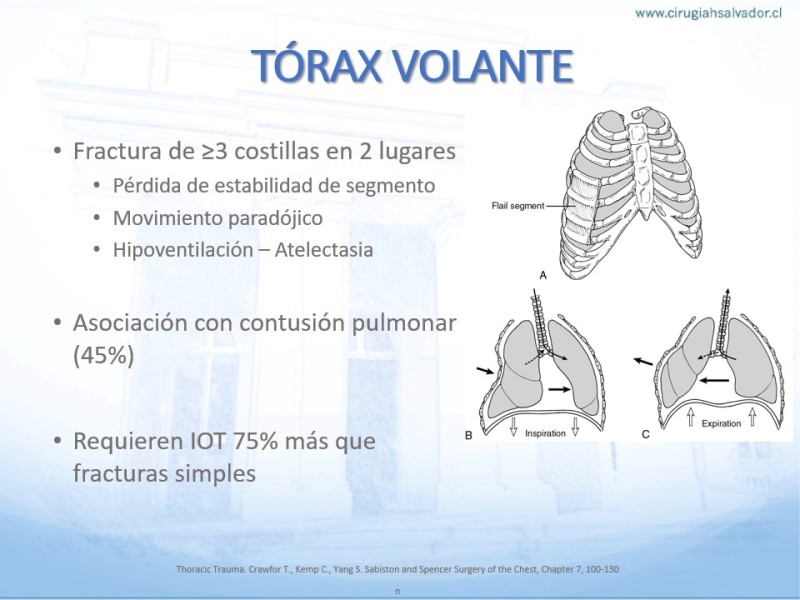 www.cirugiahsalvador.cl

TÓRAX VOLANTE

• Fractura de ≥3 costillas en 2 lugares
  • Pérdida de estabilidad de segmento
  • Movimiento paradójico
  • Hipoventilación – Atelectasia

• Asociación con contusión pulmonar (45%)

• Requieren IOT 75% más que fracturas simples

Flail segment

A

B

Inspiration

C

Expiration

Thoracic Trauma. Crawfor T., Kemp C., Yang S. Sabiston and Spencer Surgery of the Chest, Chapter 7, 100-130

n